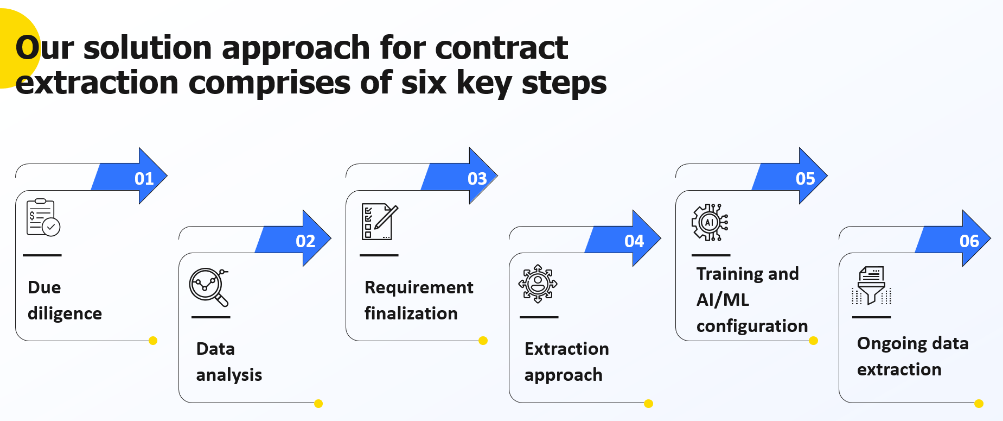 Our solution approach for contract extraction comprises of six key steps

01
Due diligence

02
Data analysis

03
Requirement finalization

04
Extraction approach

05
AI
Training and AI/ML configuration

06
Ongoing data extraction